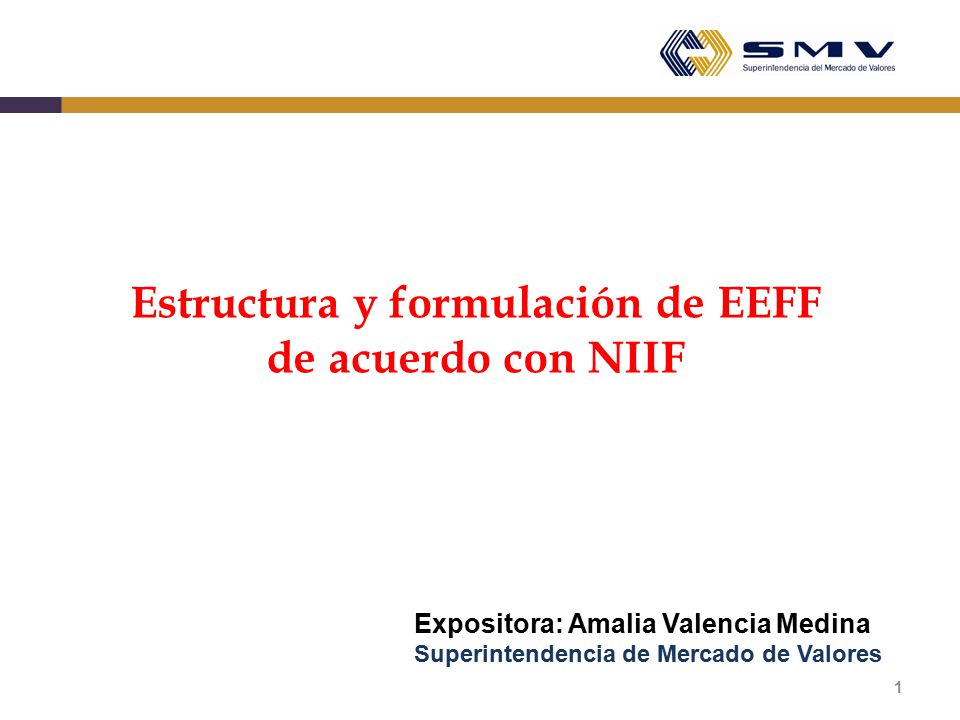 SMV
Superintendencia del Mercado de Valores

Estructura y formulación de EEFF de acuerdo con NIIF

Expositora: Amalia Valencia Medina
Superintendencia de Mercado de Valores

1